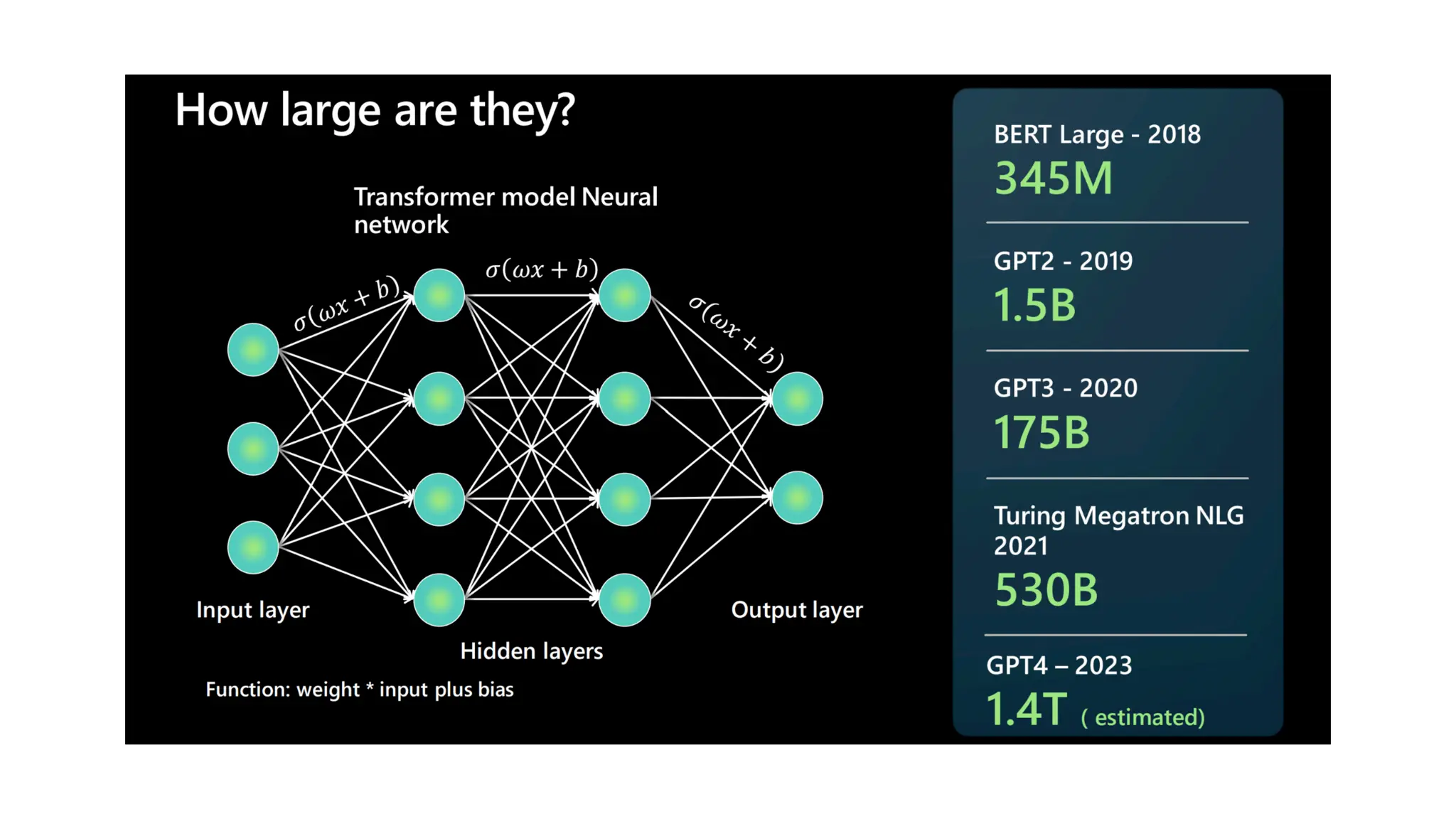 How large are they?

Transformer model Neural network

$\sigma(\omega x + b)$

$\sigma(\omega x + b)$

$\sigma(\omega x + b)$

Input layer

Hidden layers

Output layer

Function: weight * input plus bias

BERT Large - 2018
345M

GPT2 - 2019
1.5B

GPT3 - 2020
175B

Turing Megatron NLG 2021
530B

GPT4 – 2023
1.4T ( estimated)